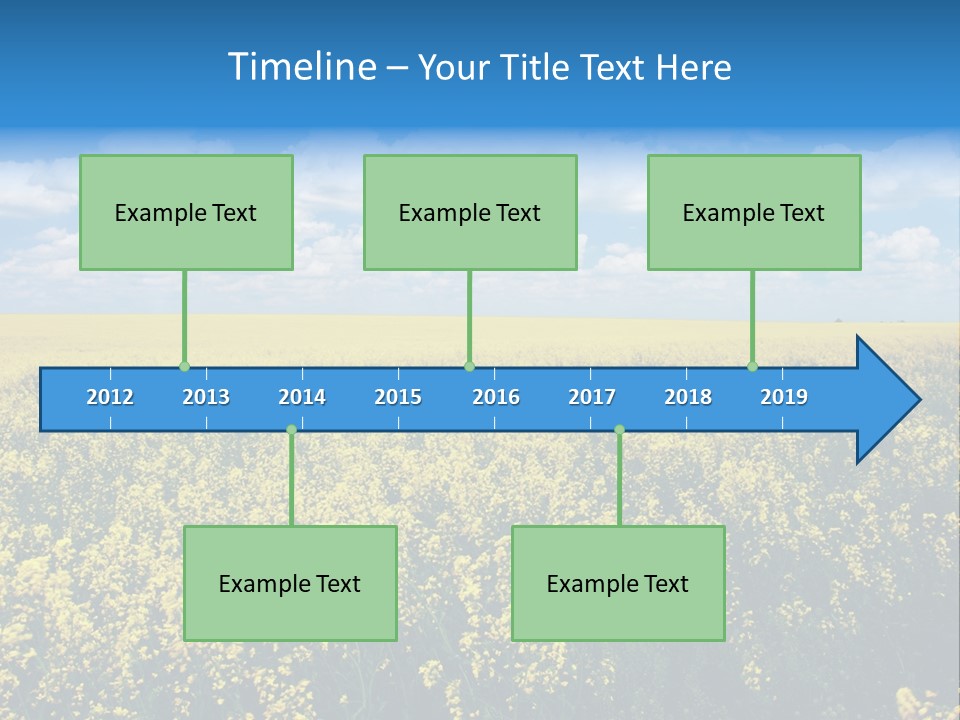 Timeline – Your Title Text Here

Example Text

Example Text

Example Text

2012 2013 2014 2015 2016 2017 2018 2019

Example Text

Example Text